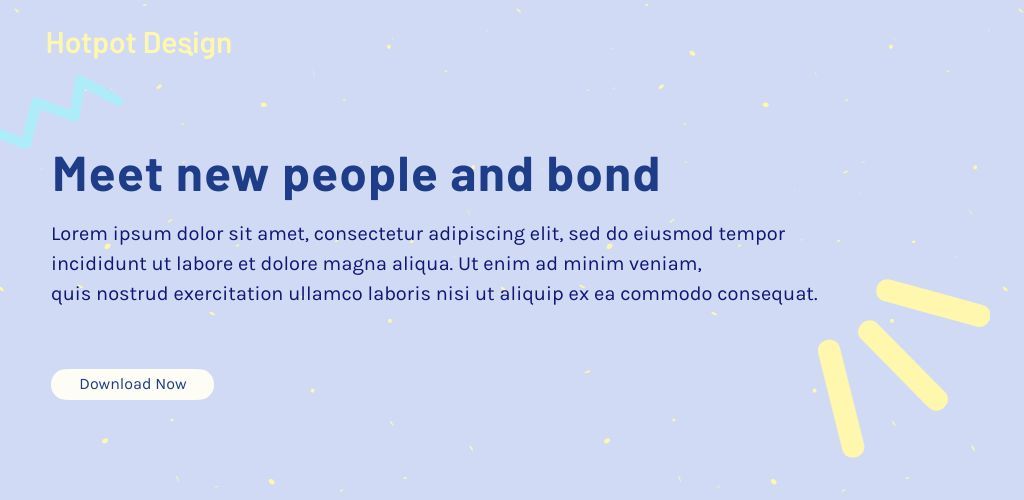 Hotpot Design

Meet new people and bond

Lorem ipsum dolor sit amet, consectetur adipiscing elit, sed do eiusmod tempor incididunt ut labore et dolore magna aliqua. Ut enim ad minim veniam, quis nostrud exercitation ullamco laboris nisi ut aliquip ex ea commodo consequat.

Download Now